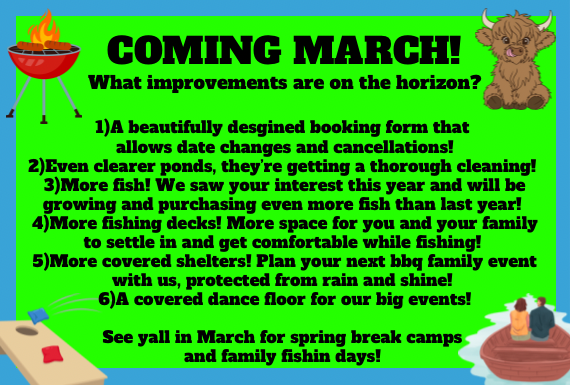 COMING MARCH!
What improvements are on the horizon?

1)A beautifully desgined booking form that allows date changes and cancellations!
2)Even clearer ponds, they're getting a thorough cleaning!
3)More fish! We saw your interest this year and will be growing and purchasing even more fish than last year!
4)More fishing decks! More space for you and your family to settle in and get comfortable while fishing!
5)More covered shelters! Plan your next bbq family event with us, protected from rain and shine!
6)A covered dance floor for our big events!

See yall in March for spring break camps and family fishin days!